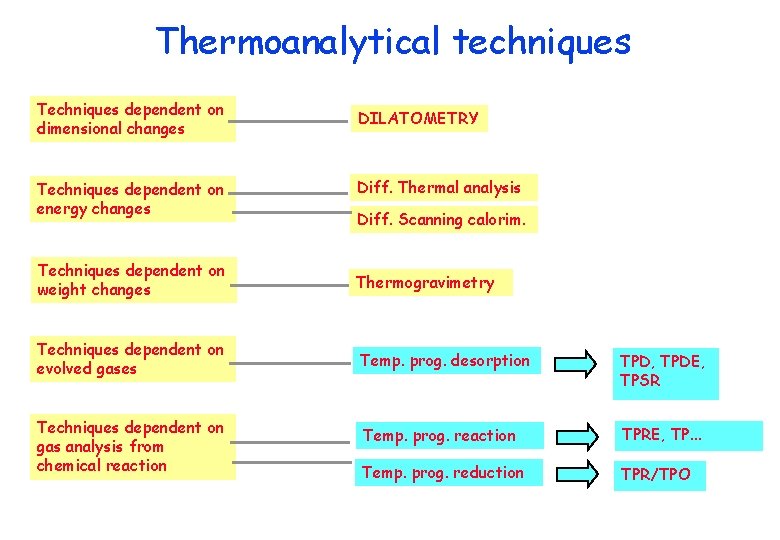 Thermoanalytical techniques

Techniques dependent on dimensional changes

DILATOMETRY

Techniques dependent on energy changes

Diff. Thermal analysis

Diff. Scanning calorim.

Techniques dependent on weight changes

Thermogravimetry

Techniques dependent on evolved gases

Temp. prog. desorption

TPD, TPDE, TPSR

Techniques dependent on gas analysis from chemical reaction

Temp. prog. reaction

TPRE, TP...

Temp. prog. reduction

TPR/TPO